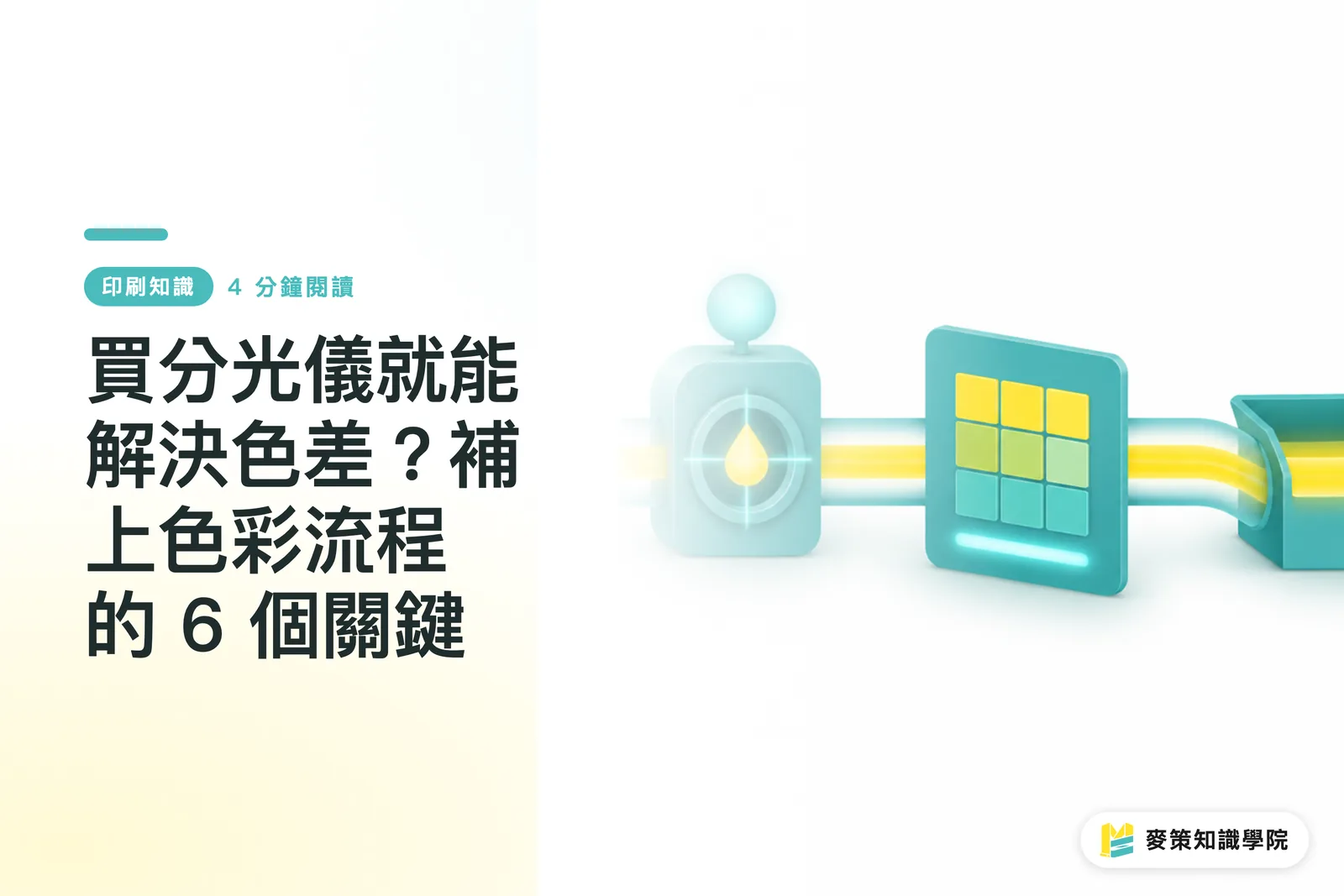 印刷知識 4 分鐘閱讀

買分光儀就能解決色差？補上色彩流程的 6 個關鍵

麥策知識學院